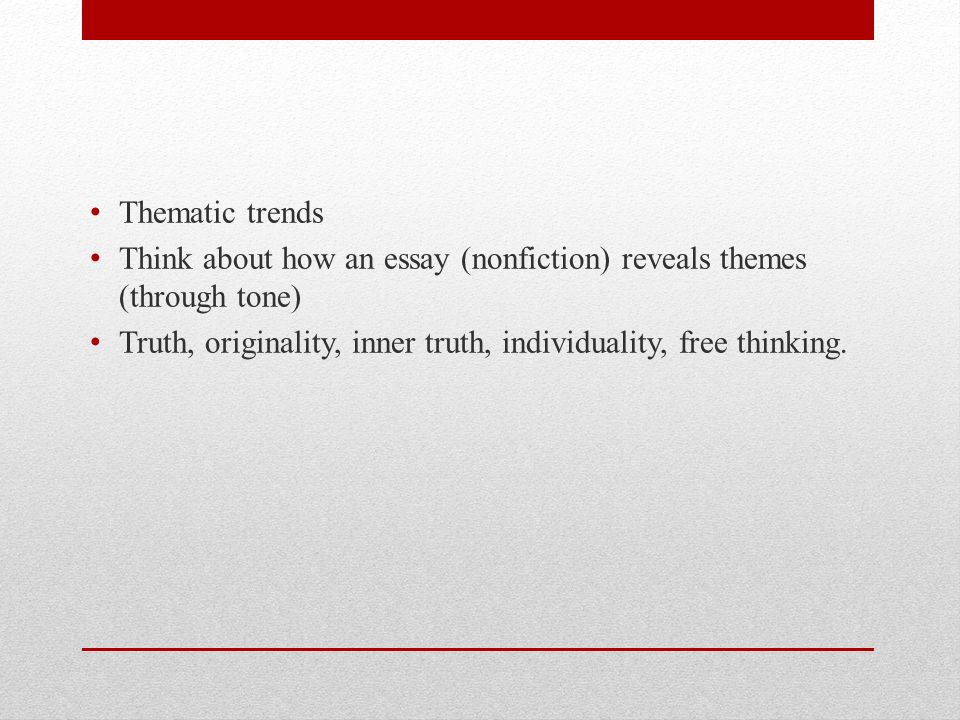 • Thematic trends
• Think about how an essay (nonfiction) reveals themes (through tone)
• Truth, originality, inner truth, individuality, free thinking.